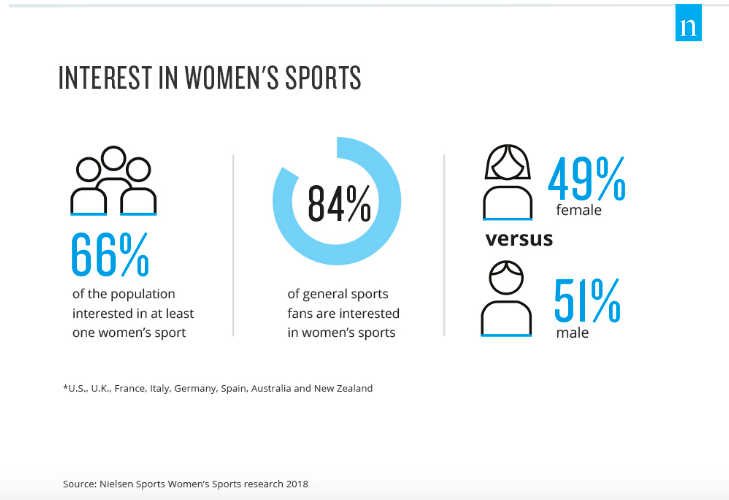 n

INTEREST IN WOMEN'S SPORTS

66%
of the population interested in at least one women's sport

84%
of general sports fans are interested in women's sports

49%
female

versus

51%
male

*U.S., U.K., France, Italy, Germany, Spain, Australia and New Zealand

Source: Nielsen Sports Women's Sports research 2018